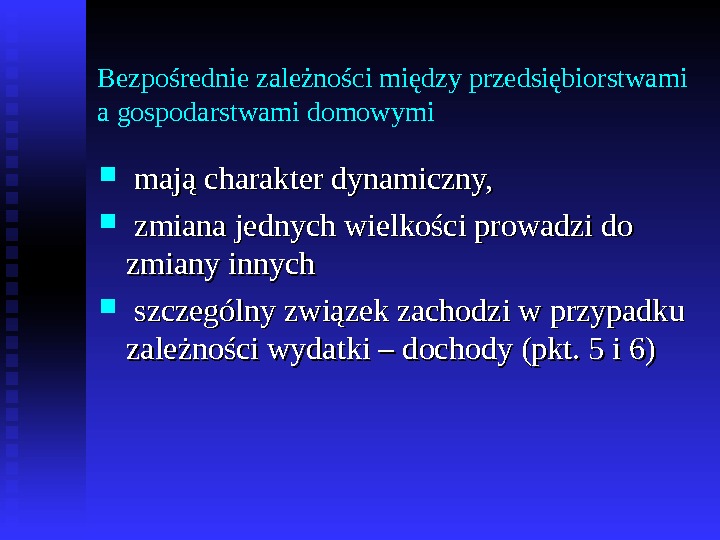 Bezpośrednie zależności między przedsiębiorstwami a gospodarstwami domowymi

- mają charakter dynamiczny,
- zmiana jednych wielkości prowadzi do zmiany innych
- szczególny związek zachodzi w przypadku zależności wydatki – dochody (pkt. 5 i 6)